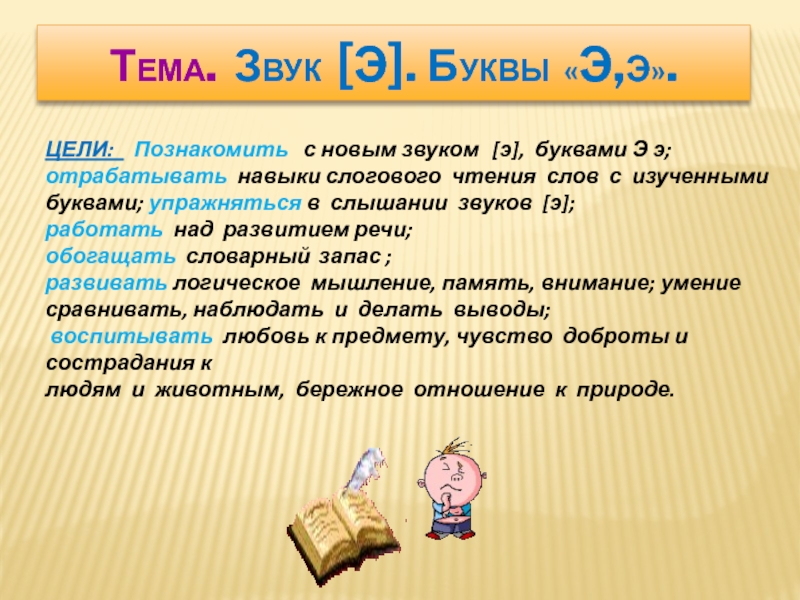 Тема. Звук [Э]. Буквы «Э,э».

ЦЕЛИ: Познакомить с новым звуком [э], буквами Э э; отрабатывать навыки слогового чтения слов с изученными буквами; упражняться в слышании звуков [э];
работать над развитием речи;
обогащать словарный запас ;
развивать логическое мышление, память, внимание; умение сравнивать, наблюдать и делать выводы;
воспитывать любовь к предмету, чувство доброты и сострадания к
людям и животным, бережное отношение к природе.